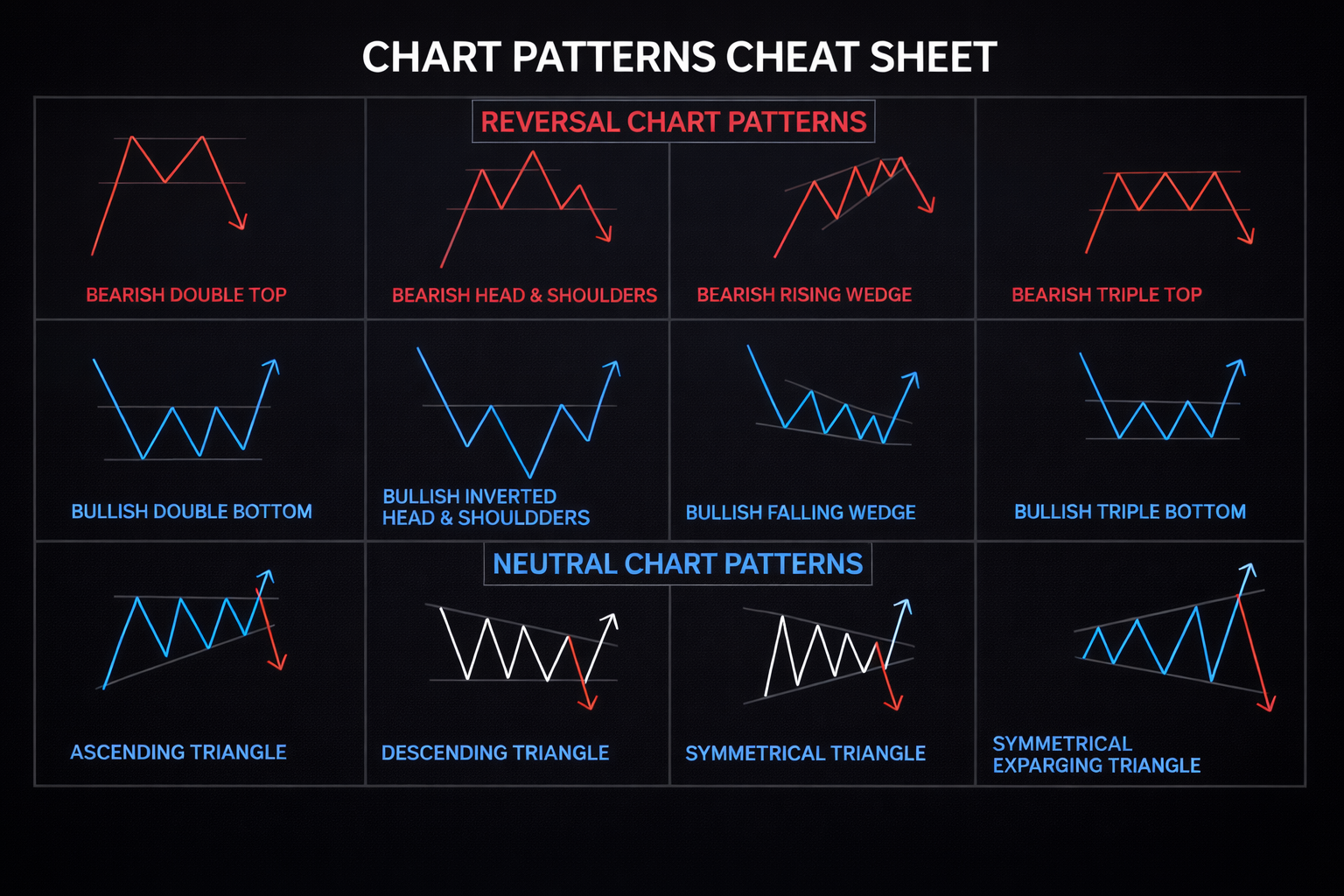 CHART PATTERNS CHEAT SHEET

REVERSAL CHART PATTERNS

BEARISH DOUBLE TOP

BEARISH HEAD & SHOULDERS

BEARISH RISING WEDGE

BEARISH TRIPLE TOP

BULLISH DOUBLE BOTTOM

BULLISH INVERTED HEAD & SHOULDDERS

BULLISH FALLING WEDGE

BULLISH TRIPLE BOTTOM

NEUTRAL CHART PATTERNS

ASCENDING TRIANGLE

DESCENDING TRIANGLE

SYMMETRICAL TRIANGLE

SYMMETRICAL EXPARGING TRIANGLE